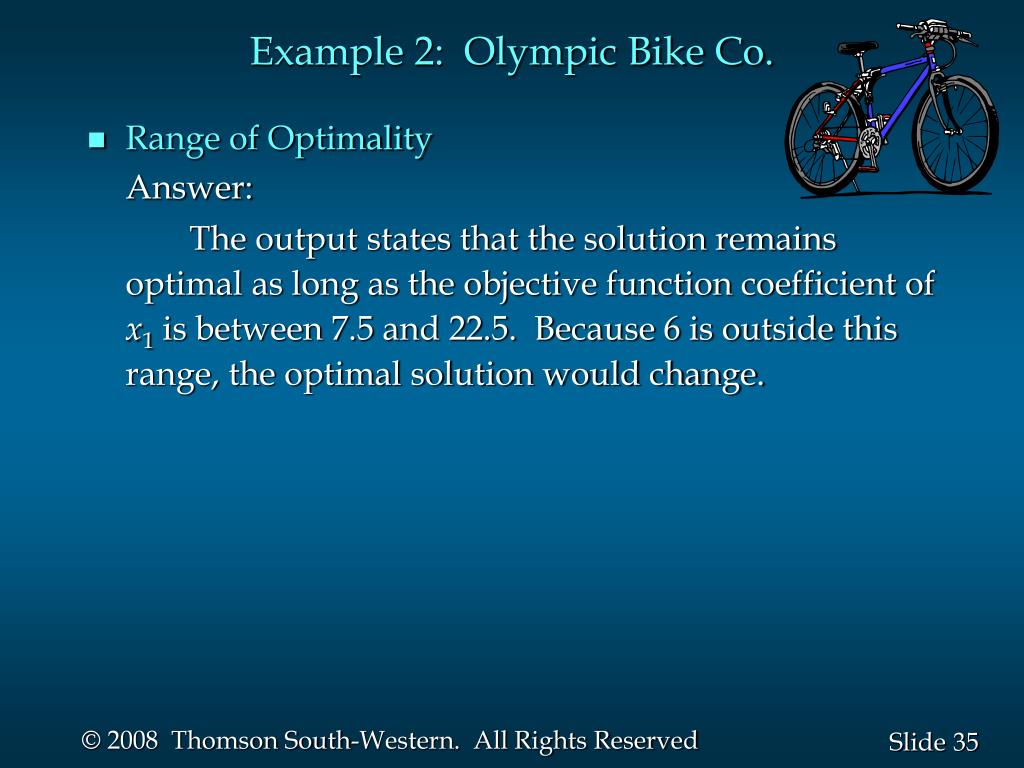 Example 2: Olympic Bike Co.

Range of Optimality

Answer:

The output states that the solution remains optimal as long as the objective function coefficient of $x_1$ is between 7.5 and 22.5. Because 6 is outside this range, the optimal solution would change.

© 2008 Thomson South-Western. All Rights Reserved

Slide 35